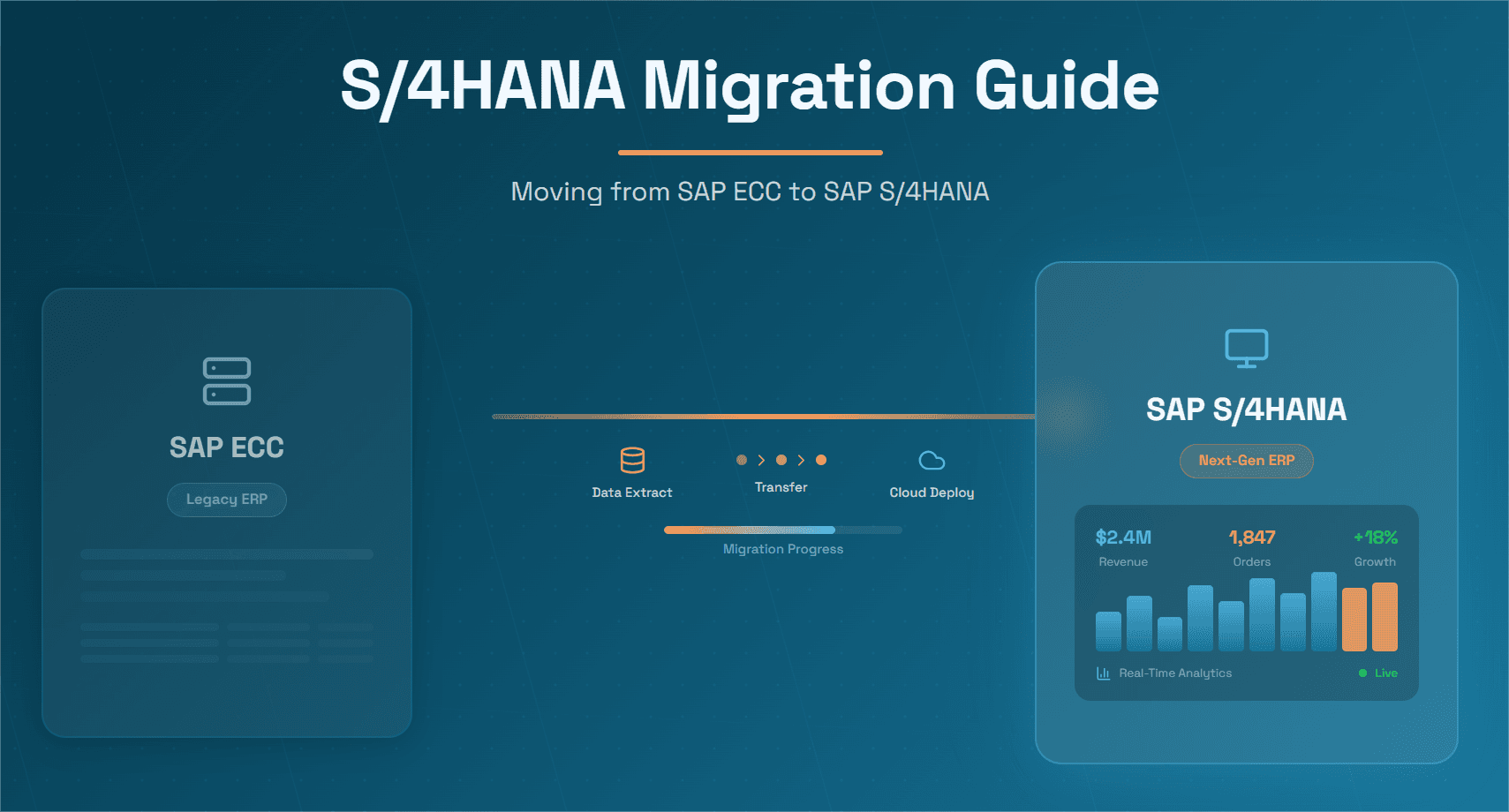 S/4HANA Migration Guide

Moving from SAP ECC to SAP S/4HANA

SAP ECC

Legacy ERP

Data Extract

Transfer

Cloud Deploy

Migration Progress

SAP S/4HANA

Next-Gen ERP

$2.4M
Revenue

1,847
Orders

+18%
Growth

Real-Time Analytics

Live